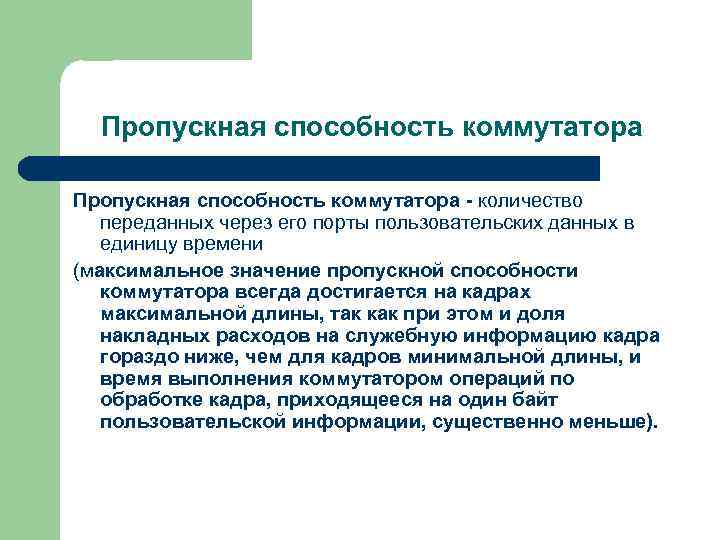 Пропускная способность коммутатора

Пропускная способность коммутатора - количество переданных через его порты пользовательских данных в единицу времени

(максимальное значение пропускной способности коммутатора всегда достигается на кадрах максимальной длины, так как при этом и доля накладных расходов на служебную информацию кадра гораздо ниже, чем для кадров минимальной длины, и время выполнения коммутатором операций по обработке кадра, приходящееся на один байт пользовательской информации, существенно меньше).